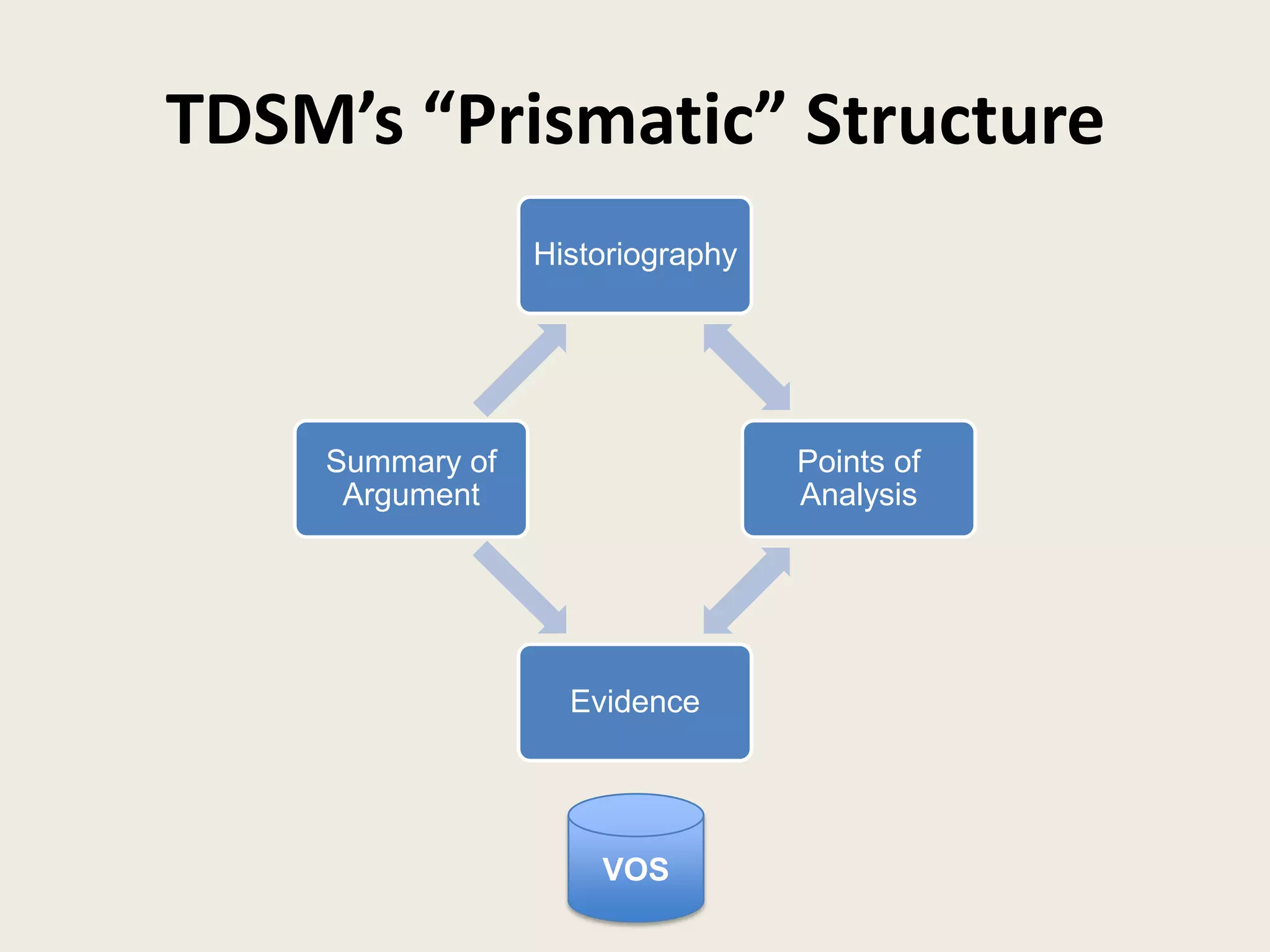 TDSM’s “Prismatic” Structure

Historiography

Summary of Argument

Points of Analysis

Evidence

VOS